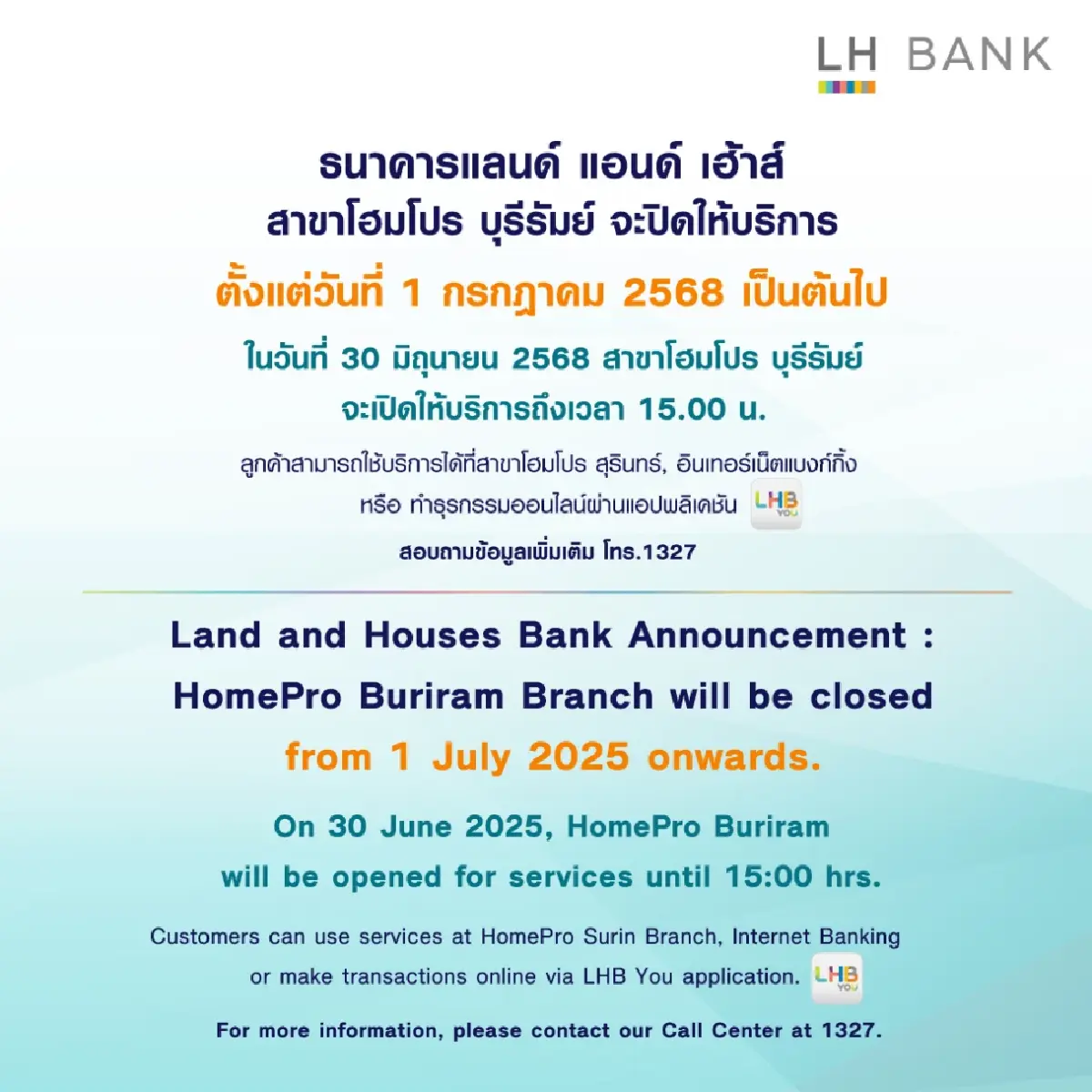 LH BANK

ธนาคารแลนด์ แอนด์ เฮ้าส์
สาขาโฮมโปร บุรีรัมย์ จะปิดให้บริการ

ตั้งแต่วันที่ 1 กรกฎาคม 2568 เป็นต้นไป

ในวันที่ 30 มิถุนายน 2568 สาขาโฮมโปร บุรีรัมย์
จะเปิดให้บริการถึงเวลา 15.00 น.

ลูกค้าสามารถใช้บริการได้ที่สาขาโฮมโปร สุรินทร์, อินเทอร์เน็ตแบงก์กิ้ง
หรือ ทำธุรกรรมออนไลน์ผ่านแอปพลิเคชัน LHB YOU

สอบถามข้อมูลเพิ่มเติม โทร.1327

Land and Houses Bank Announcement :
HomePro Buriram Branch will be closed
from 1 July 2025 onwards.

On 30 June 2025, HomePro Buriram
will be opened for services until 15:00 hrs.

Customers can use services at HomePro Surin Branch, Internet Banking
or make transactions online via LHB You application. LHB YOU

For more information, please contact our Call Center at 1327.